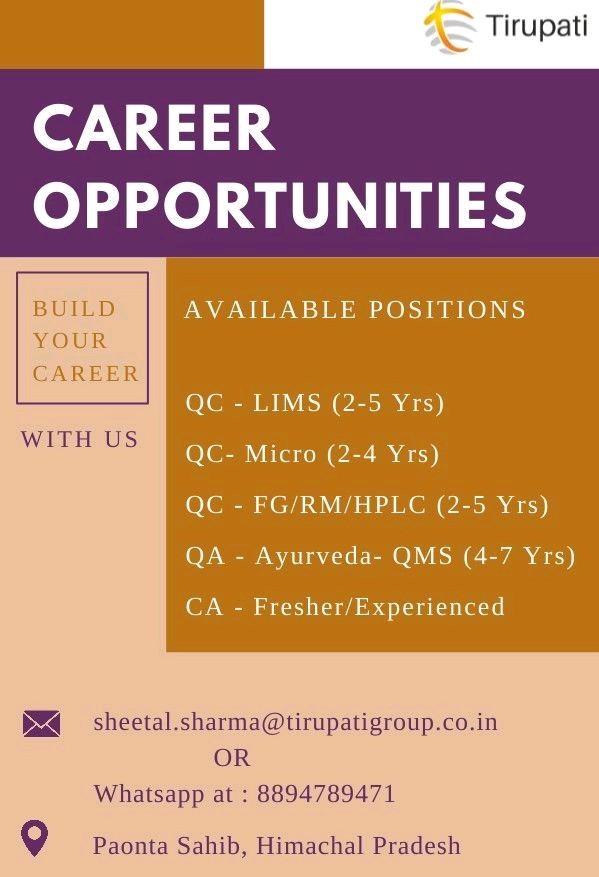 Tirupati

CAREER OPPORTUNITIES

BUILD YOUR CAREER

WITH US

AVAILABLE POSITIONS

QC - LIMS (2-5 Yrs)

QC- Micro (2-4 Yrs)

QC - FG/RM/HPLC (2-5 Yrs)

QA - Ayurveda- QMS (4-7 Yrs)

CA - Fresher/Experienced

sheetal.sharma@tirupatigroup.co.in
OR
Whatsapp at : 8894789471

Paonta Sahib, Himachal Pradesh